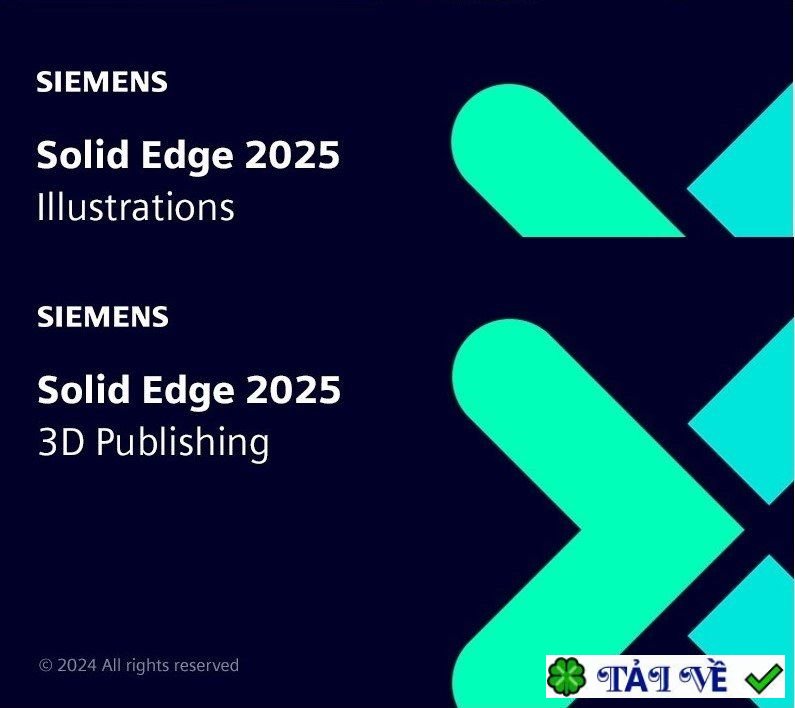 SIEMENS

Solid Edge 2025
Illustrations

SIEMENS

Solid Edge 2025
3D Publishing

© 2024 All rights reserved

TẢI VỀ